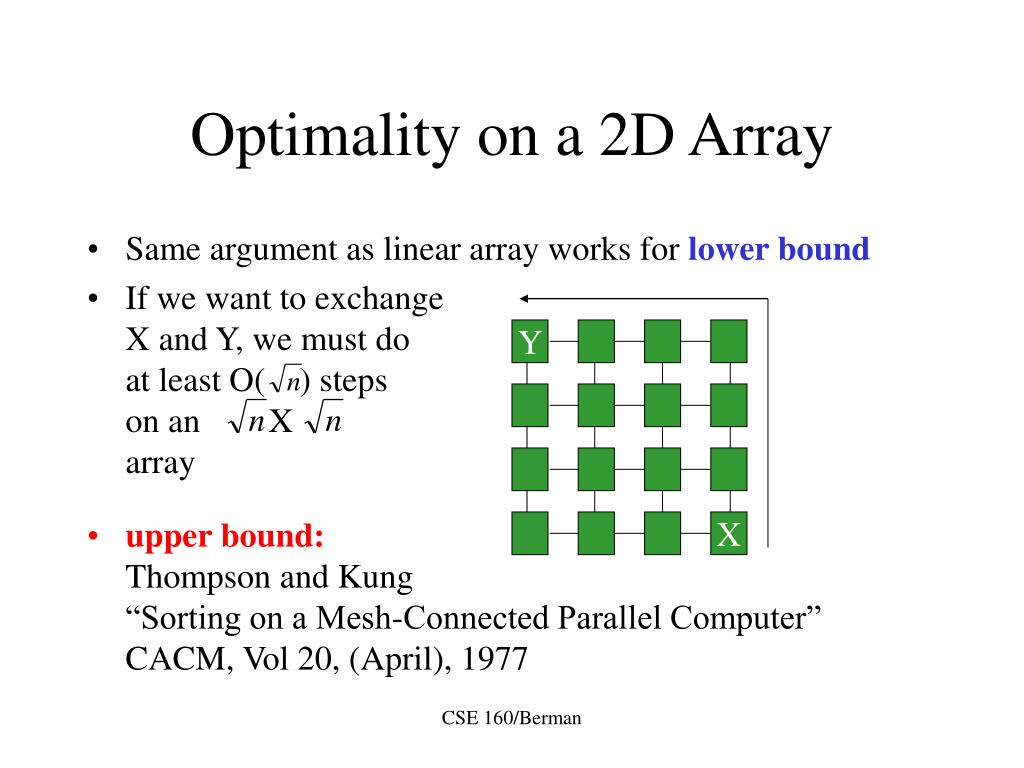 Optimality on a 2D Array

• Same argument as linear array works for lower bound

• If we want to exchange X and Y, we must do at least O($\sqrt{n}$) steps on an $\sqrt{n}$ X $\sqrt{n}$ array

Y

X

• upper bound:
Thompson and Kung
“Sorting on a Mesh-Connected Parallel Computer”
CACM, Vol 20, (April), 1977

CSE 160/Berman